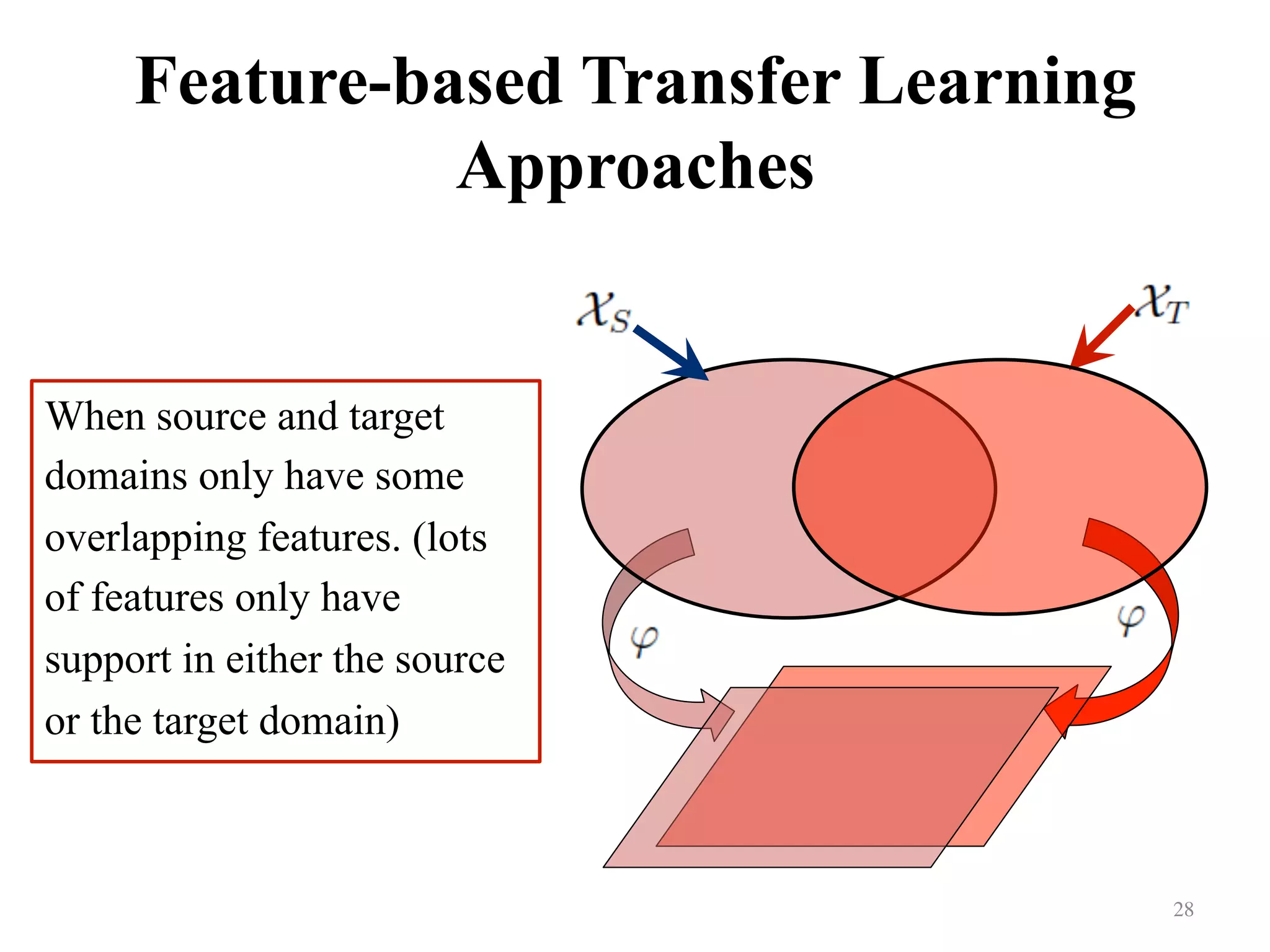 Feature-based Transfer Learning Approaches

When source and target domains only have some overlapping features. (lots of features only have support in either the source or the target domain)

$\mathcal{X}_S$

$\mathcal{X}_T$

$\varphi$

$\varphi$

28